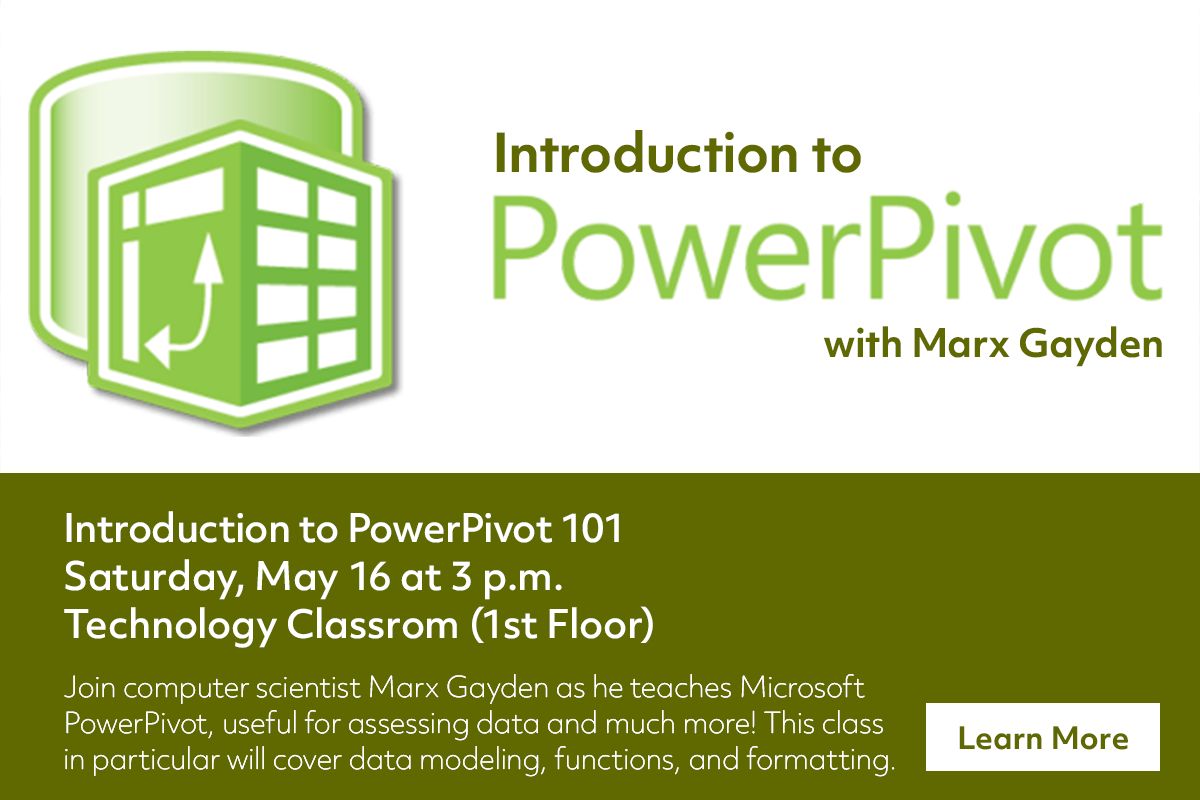 Introduction to
PowerPivot
with Marx Gayden

Introduction to PowerPivot 101
Saturday, May 16 at 3 p.m.
Technology Classrom (1st Floor)

Join computer scientist Marx Gayden as he teaches Microsoft PowerPivot, useful for assessing data and much more! This class in particular will cover data modeling, functions, and formatting.

Learn More